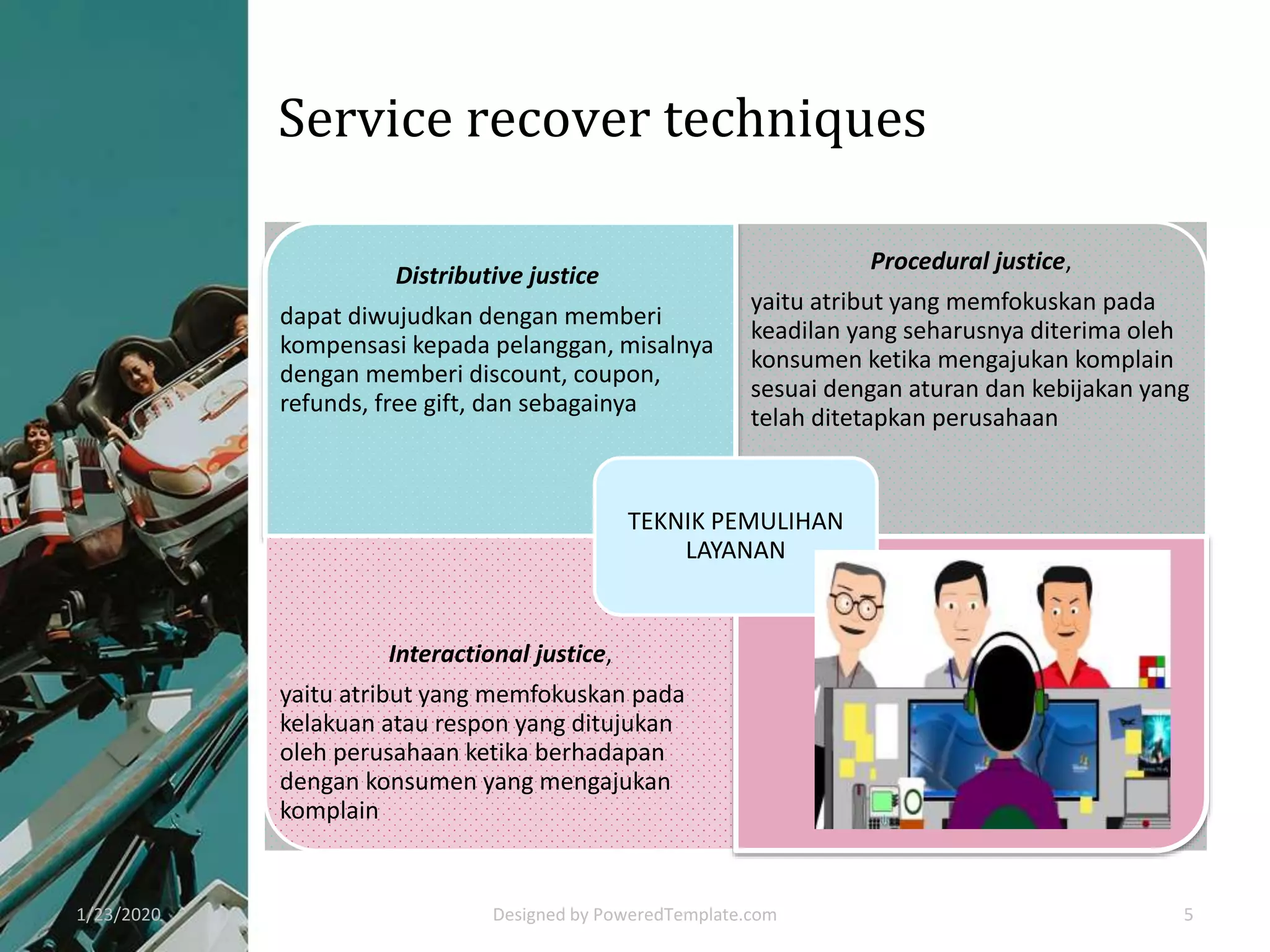 Service recover techniques

Distributive justice

dapat diwujudkan dengan memberi kompensasi kepada pelanggan, misalnya dengan memberi discount, coupon, refunds, free gift, dan sebagainya

Procedural justice,

yaitu atribut yang memfokuskan pada keadilan yang seharusnya diterima oleh konsumen ketika mengajukan komplain sesuai dengan aturan dan kebijakan yang telah ditetapkan perusahaan

TEKNIK PEMULIHAN LAYANAN

Interactional justice,

yaitu atribut yang memfokuskan pada kelakuan atau respon yang ditujukan oleh perusahaan ketika berhadapan dengan konsumen yang mengajukan komplain

1/23/2020 Designed by PoweredTemplate.com 5